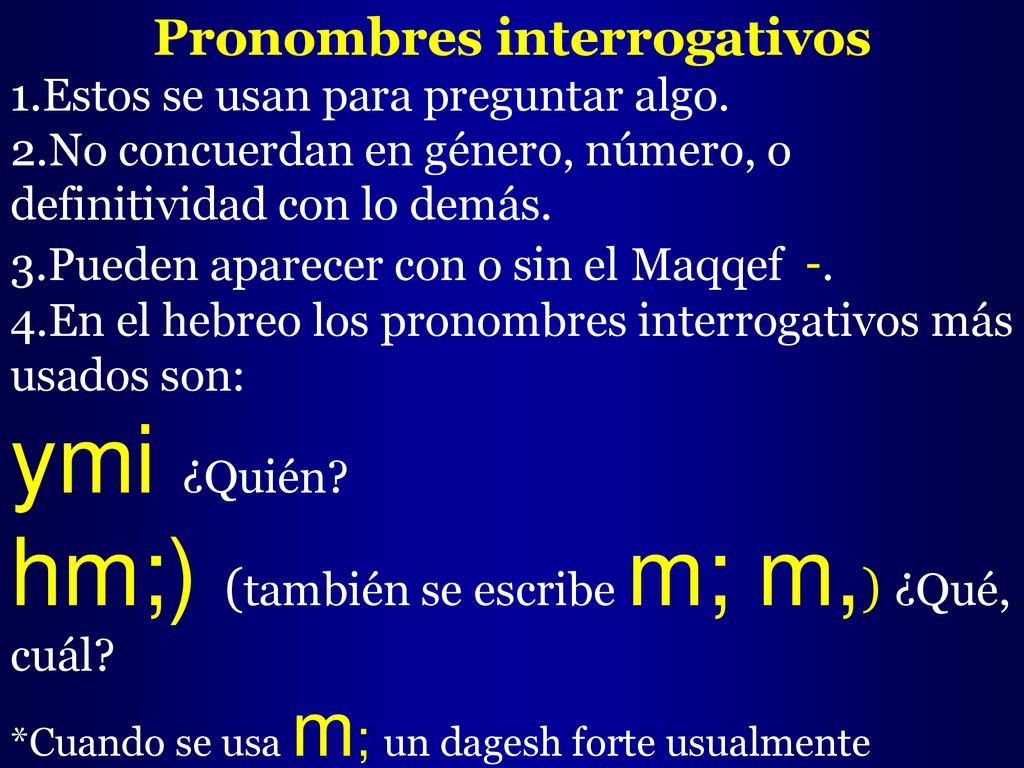 Pronombres interrogativos

1.Estos se usan para preguntar algo.

2.No concuerdan en género, número, o definitividad con lo demás.

3.Pueden aparecer con o sin el Maqqef -.

4.En el hebreo los pronombres interrogativos más usados son:

ymi ¿Quién?

hm;) (también se escribe m; m,) ¿Qué, cuál?

*Cuando se usa m; un dagesh forte usualmente